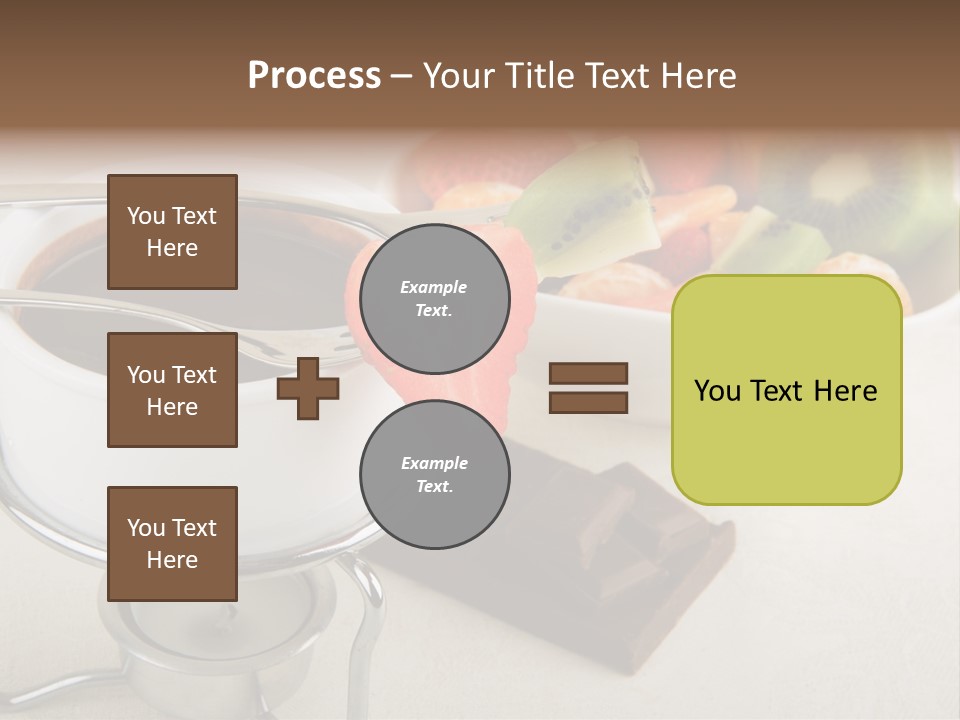 Process – Your Title Text Here

You Text Here

You Text Here

You Text Here

Example Text.

Example Text.

You Text Here